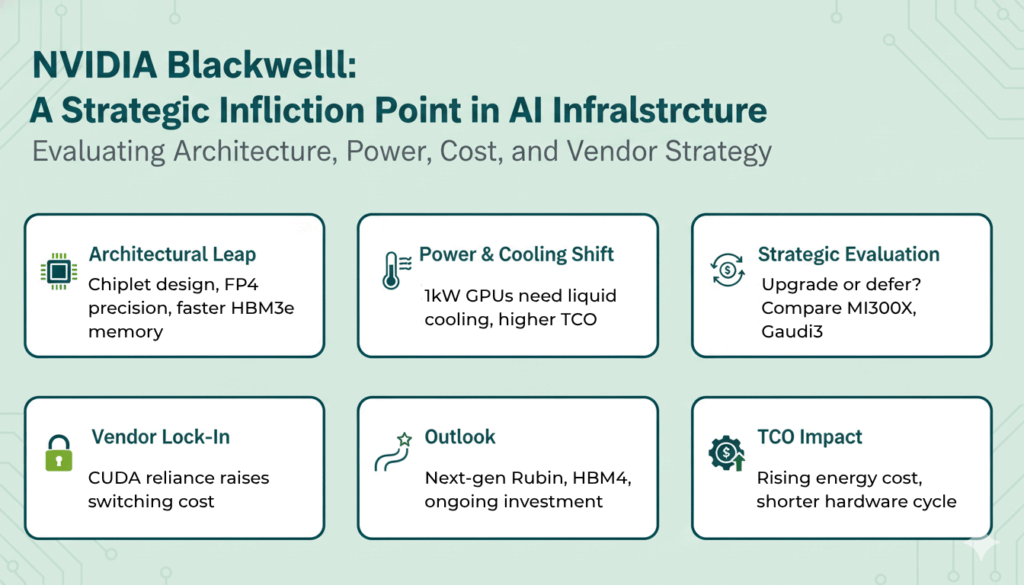 NVIDIA Blackwelll:
A Strategic Infliction Point in AI Infralstrcture
Evaluating Architecture, Power, Cost, and Vendor Strategy

Architectural Leap
Chiplet design, FP4 precision, faster HBM3e memory

Power & Cooling Shift
1kW GPUs need liquid cooling, higher TCO

Strategic Evaluation
Upgrade or defer? Compare MI300X, Gaudi3

Vendor Lock-In
CUDA reliance raises switching cost

Outlook
Next-gen Rubin, HBM4, ongoing investment

TCO Impact
Rising energy cost, shorter hardware cycle